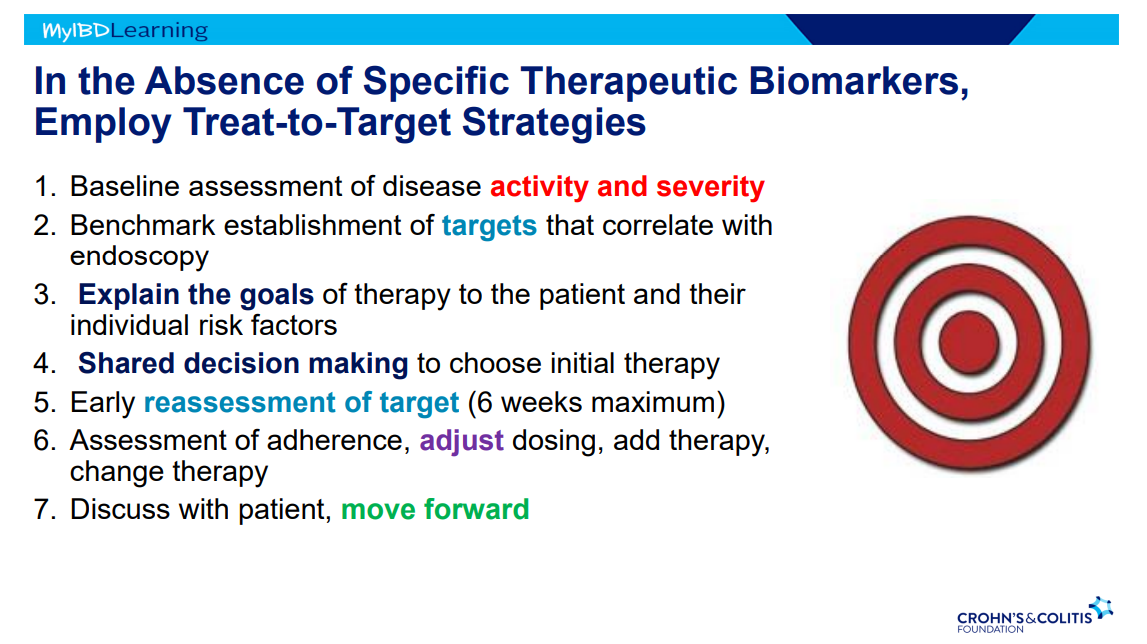 MyIBDLearning

In the Absence of Specific Therapeutic Biomarkers, Employ Treat-to-Target Strategies

1. Baseline assessment of disease activity and severity
2. Benchmark establishment of targets that correlate with endoscopy
3. Explain the goals of therapy to the patient and their individual risk factors
4. Shared decision making to choose initial therapy
5. Early reassessment of target (6 weeks maximum)
6. Assessment of adherence, adjust dosing, add therapy, change therapy
7. Discuss with patient, move forward

CROHN'S&COLITIS FOUNDATION